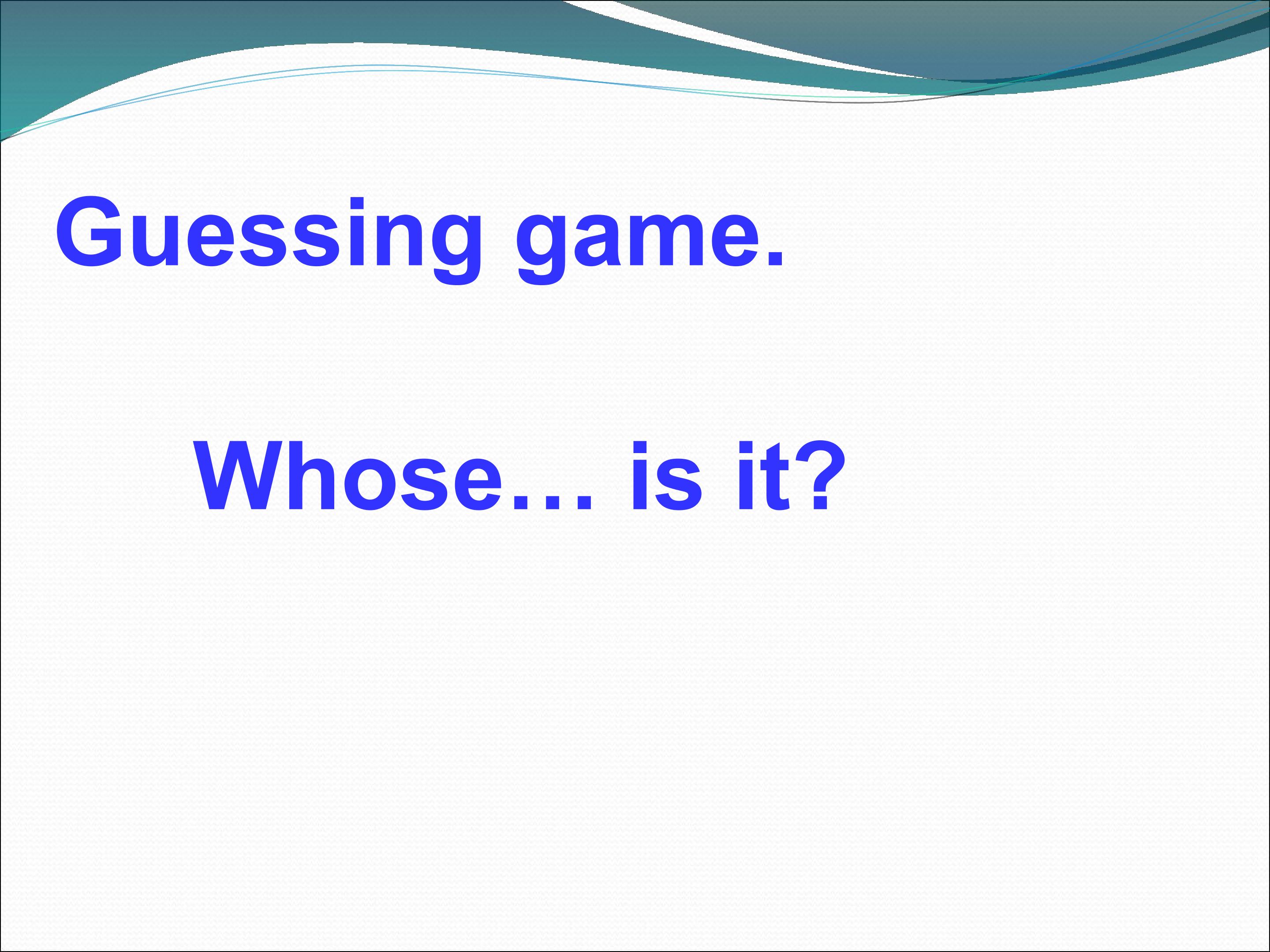 Guessing game.

Whose… is it?